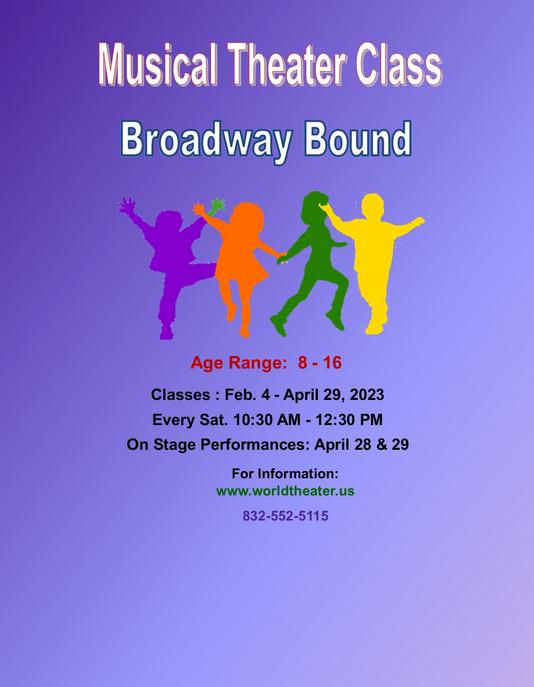 Musical Theater Class

Broadway Bound

Age Range: 8 - 16

Classes : Feb. 4 - April 29, 2023

Every Sat. 10:30 AM - 12:30 PM

On Stage Performances: April 28 & 29

For Information:
www.worldtheater.us

832-552-5115